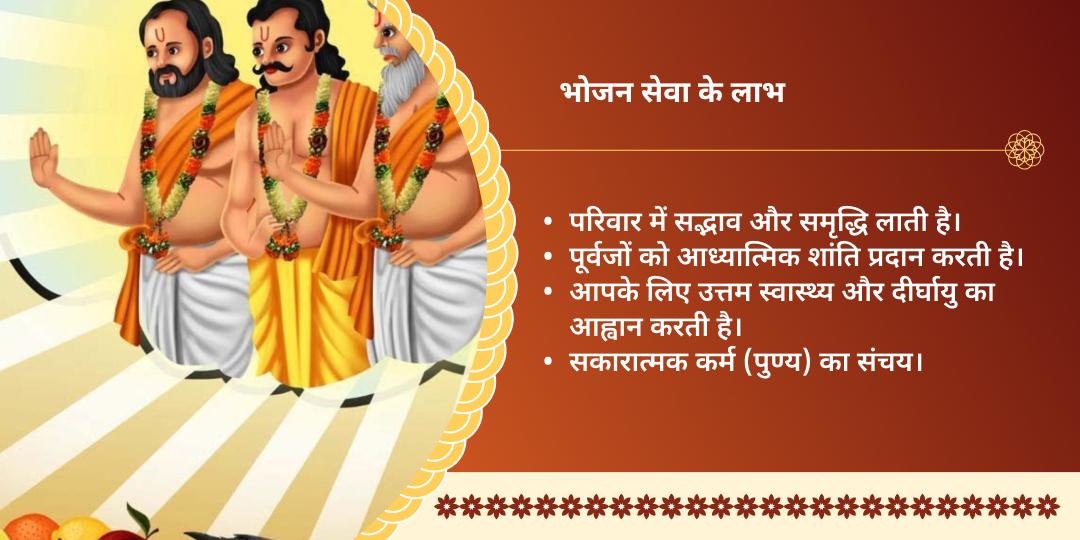 भोजन सेवा के लाभ

• परिवार में सद्भाव और समृद्धि लाती है।
• पूर्वजों को आध्यात्मिक शांति प्रदान करती है।
• आपके लिए उत्तम स्वास्थ्य और दीर्घायु का आह्वान करती है।
• सकारात्मक कर्म (पुण्य) का संचय।